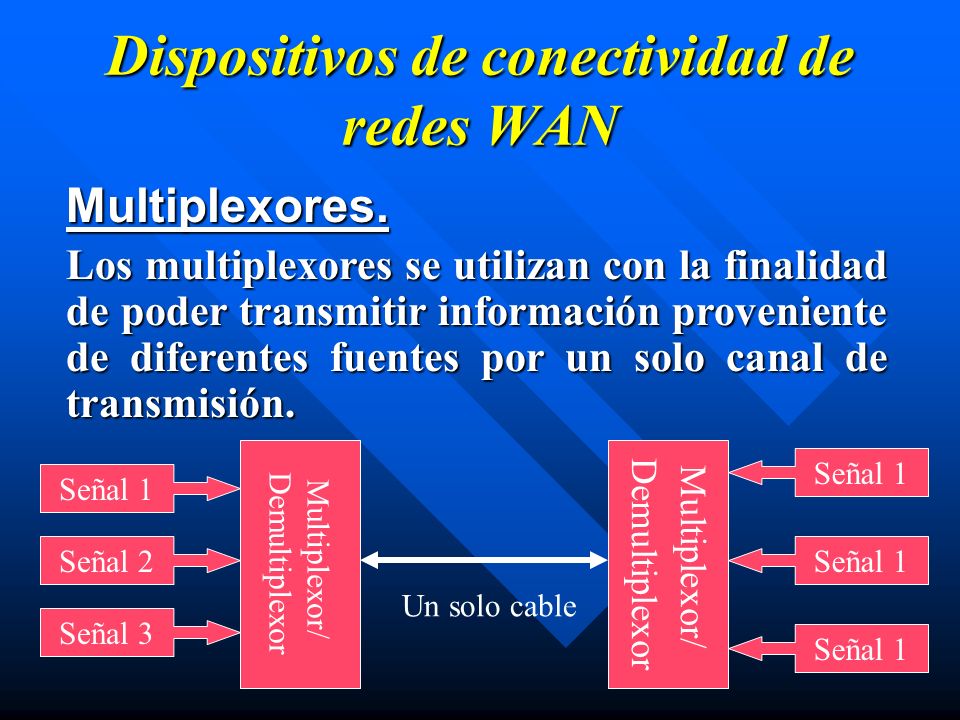 Dispositivos de conectividad de redes WAN

Multiplexores.

Los multiplexores se utilizan con la finalidad de poder transmitir información proveniente de diferentes fuentes por un solo canal de transmisión.

Señal 1
Señal 2
Señal 3

Multiplexor/ Demultiplexor

Un solo cable

Multiplexor/ Demultiplexor

Señal 1
Señal 1
Señal 1